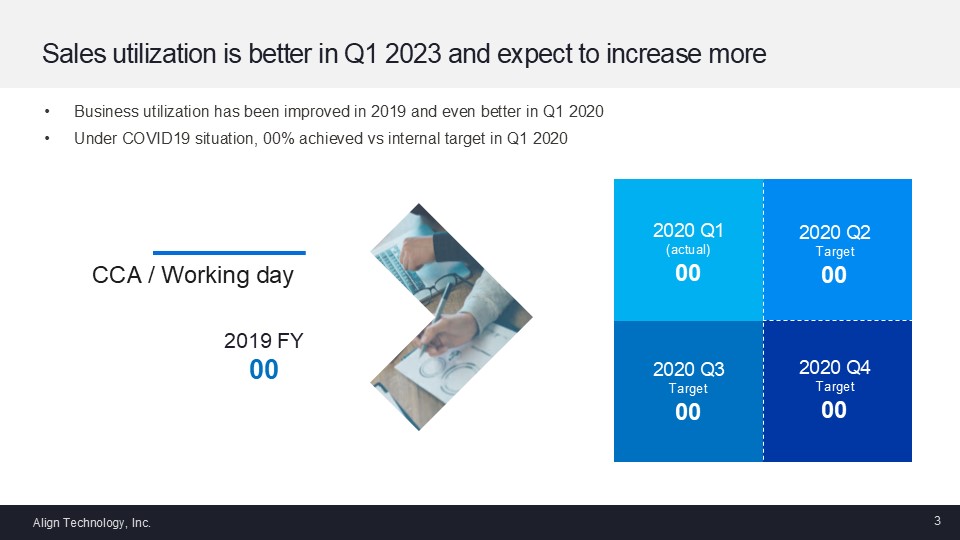 Sales utilization is better in Q1 2023 and expect to increase more

• Business utilization has been improved in 2019 and even better in Q1 2020
• Under COVID19 situation, 00% achieved vs internal target in Q1 2020

CCA / Working day

2019 FY
00

2020 Q1
(actual)
00

2020 Q2
Target
00

2020 Q3
Target
00

2020 Q4
Target
00

Align Technology, Inc.

3